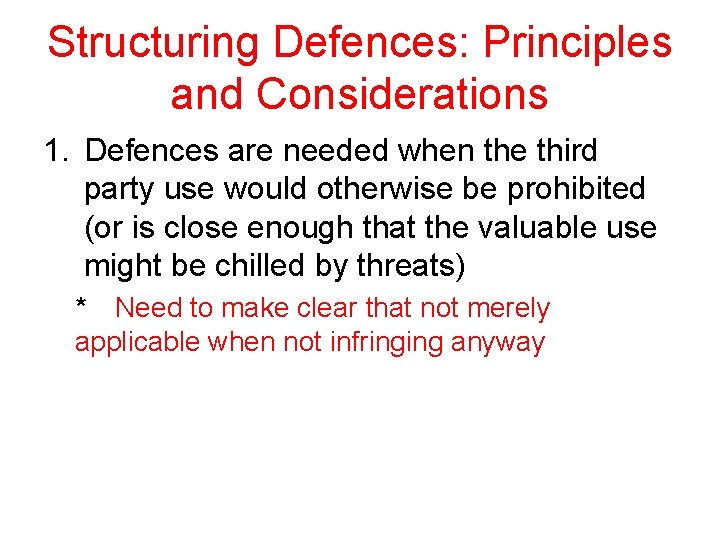 Structuring Defences: Principles and Considerations

1. Defences are needed when the third party use would otherwise be prohibited (or is close enough that the valuable use might be chilled by threats)

* Need to make clear that not merely applicable when not infringing anyway